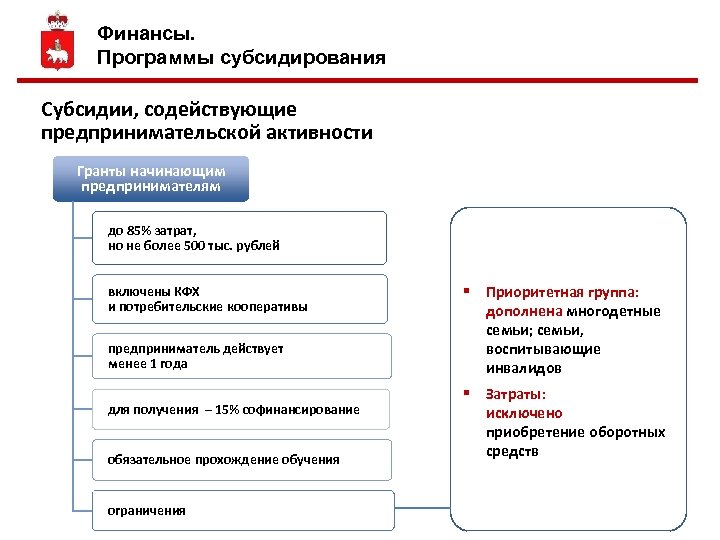 Финансы.
Программы субсидирования

Субсидии, содействующие предпринимательской активности

Гранты начинающим предпринимателям

до 85% затрат, но не более 500 тыс. рублей

включены КФХ и потребительские кооперативы

предприниматель действует менее 1 года

для получения – 15% софинансирование

обязательное прохождение обучения

ограничения

▪ Приоритетная группа: дополнена многодетные семьи; семьи, воспитывающие инвалидов

▪ Затраты: исключено приобретение оборотных средств